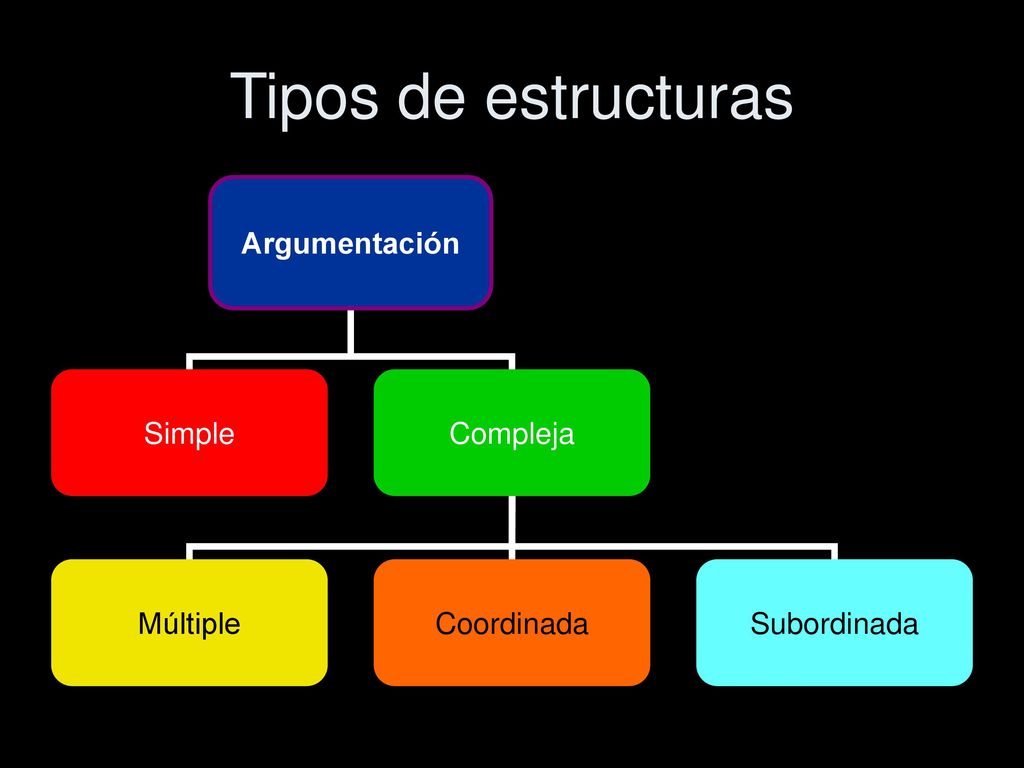 Tipos de estructuras

Argumentación

Simple

Compleja

Múltiple

Coordinada

Subordinada